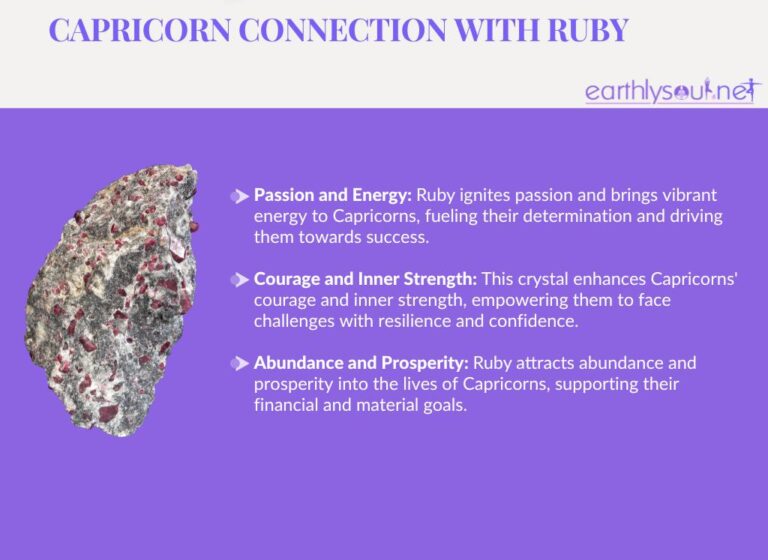 CAPRICORN CONNECTION WITH RUBY

earthlysoul.net

Passion and Energy: Ruby ignites passion and brings vibrant energy to Capricorns, fueling their determination and driving them towards success.

Courage and Inner Strength: This crystal enhances Capricorns' courage and inner strength, empowering them to face challenges with resilience and confidence.

Abundance and Prosperity: Ruby attracts abundance and prosperity into the lives of Capricorns, supporting their financial and material goals.